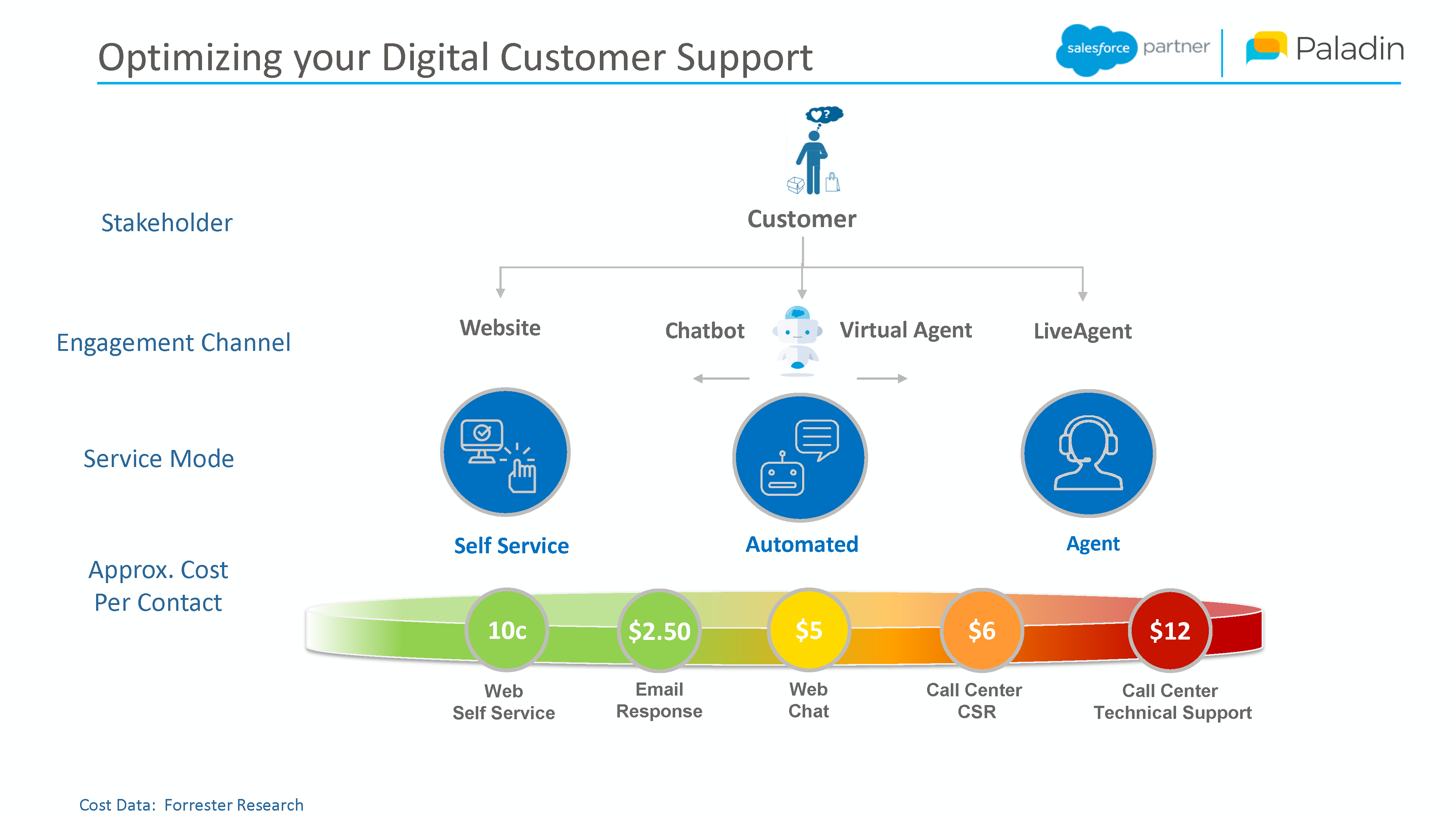 Optimizing your Digital Customer Support

salesforce partner

Paladin

Stakeholder

Customer

Engagement Channel

Website

Chatbot

Virtual Agent

LiveAgent

Service Mode

Self Service

Automated

Agent

Approx. Cost Per Contact

10c

$2.50

$5

$6

$12

Web Self Service

Email Response

Web Chat

Call Center CSR

Call Center Technical Support

Cost Data: Forrester Research